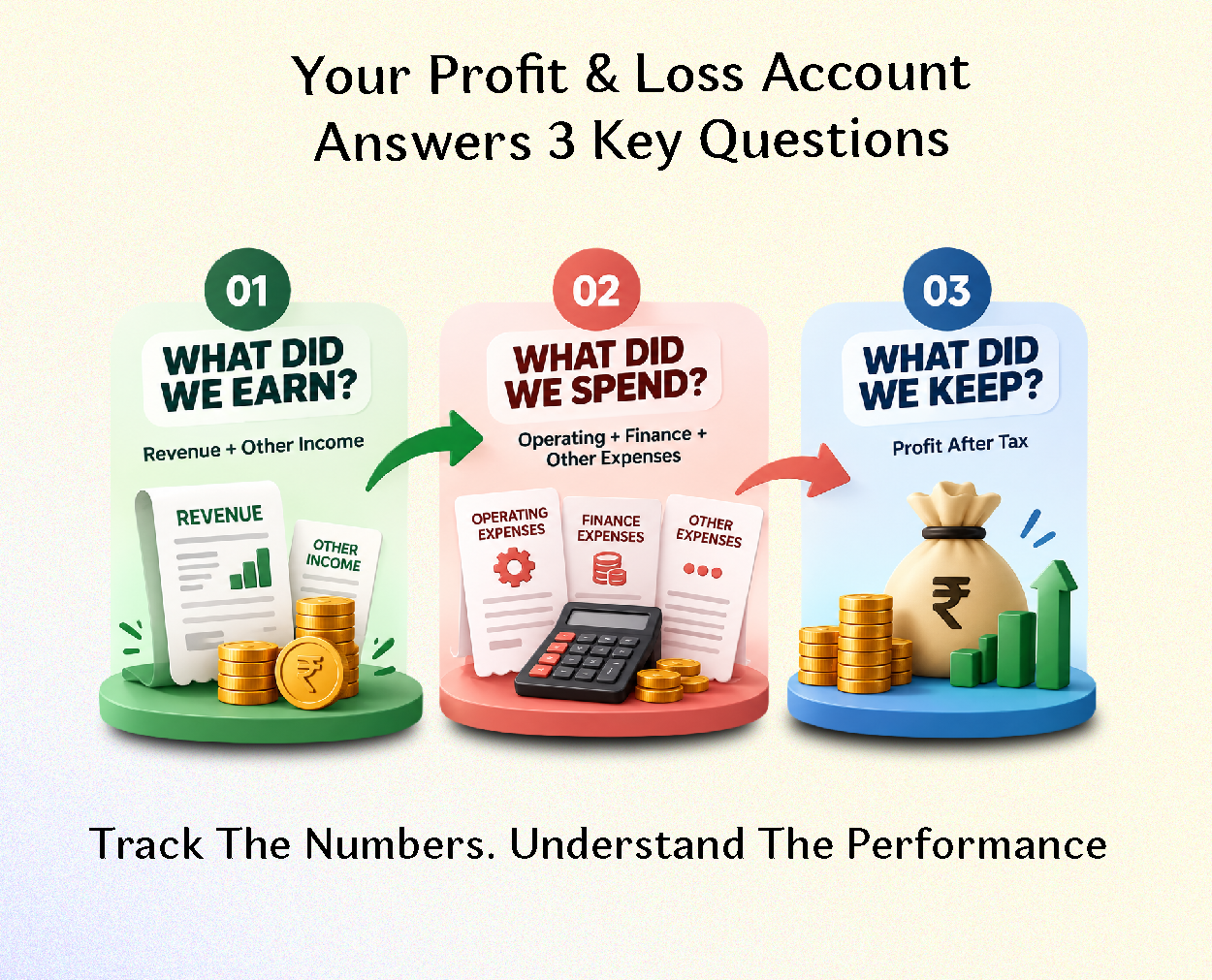 Your Profit & Loss Account Answers 3 Key Questions

01
WHAT DID WE EARN?
Revenue + Other Income
REVENUE
OTHER INCOME
₹

02
WHAT DID WE SPEND?
Operating + Finance + Other Expenses
OPERATING EXPENSES
FINANCE EXPENSES
OTHER EXPENSES

03
WHAT DID WE KEEP?
Profit After Tax
₹

Track The Numbers. Understand The Performance